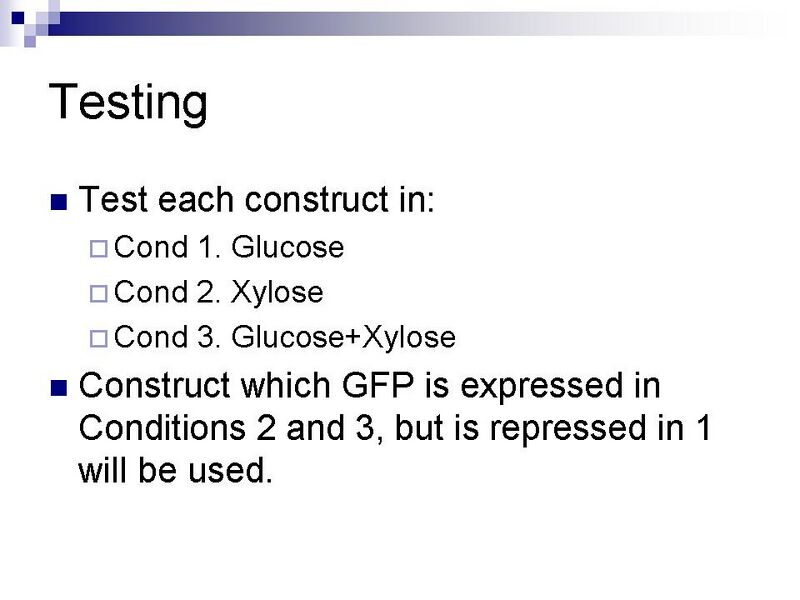 Testing

Test each construct in:

Cond 1. Glucose

Cond 2. Xylose

Cond 3. Glucose+Xylose

Construct which GFP is expressed in Conditions 2 and 3, but is repressed in 1 will be used.